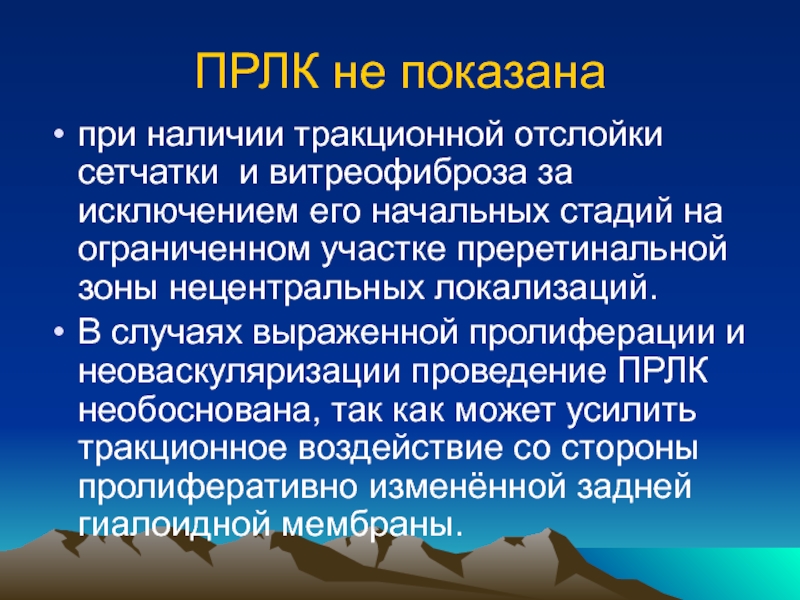 ПРЛК не показана

• при наличии тракционной отслойки сетчатки  и витреофиброза за исключением его начальных стадий на ограниченном участке преретинальной зоны нецентральных локализаций.
• В случаях выраженной пролиферации и неоваскуляризации проведение ПРЛК необоснована, так как может усилить тракционное воздействие со стороны пролиферативно изменённой задней гиалоидной мембраны.